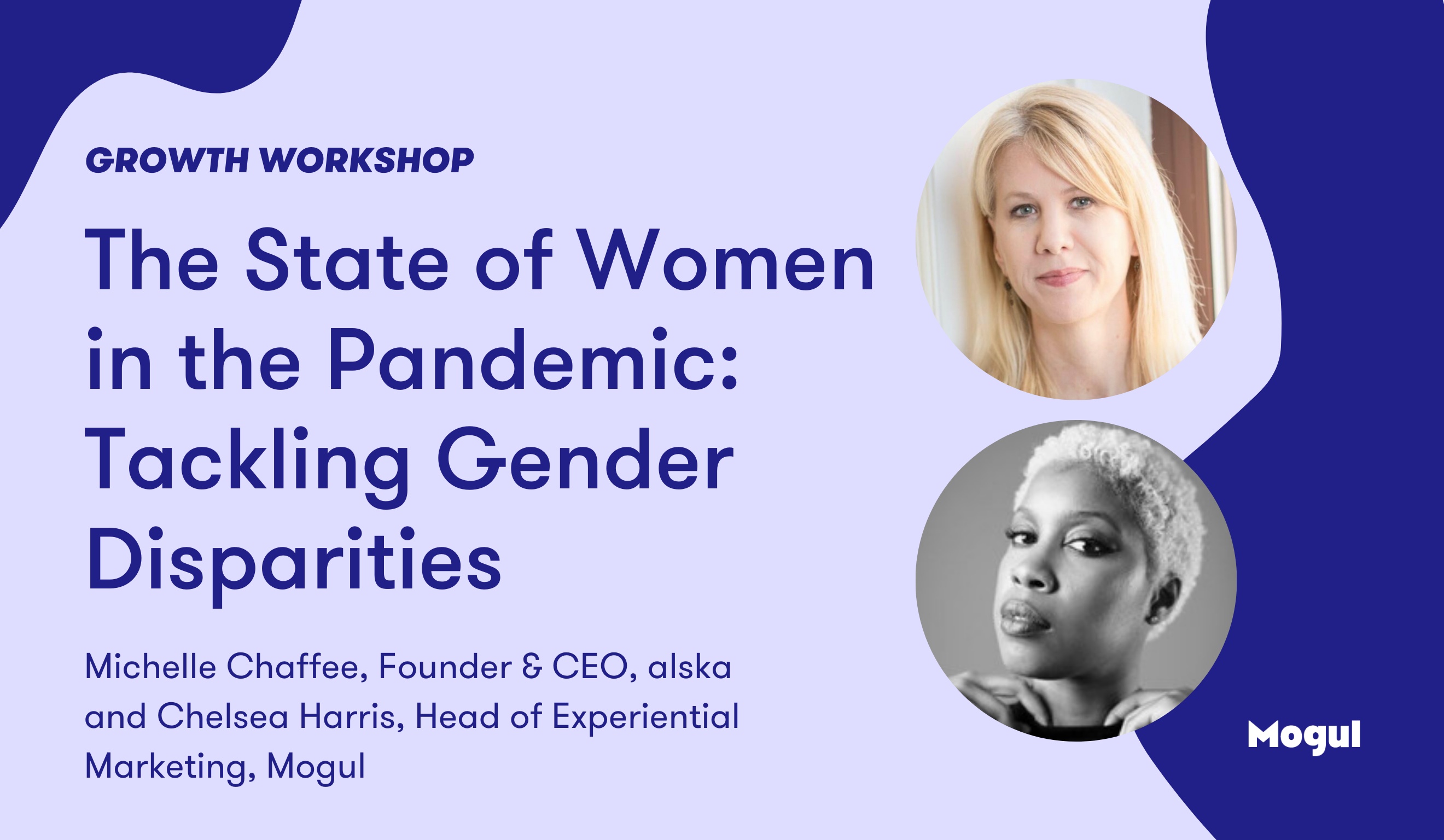 GROWTH WORKSHOP

The State of Women in the Pandemic: Tackling Gender Disparities

Michelle Chaffee, Founder & CEO, alska and Chelsea Harris, Head of Experiential Marketing, Mogul

Mogul